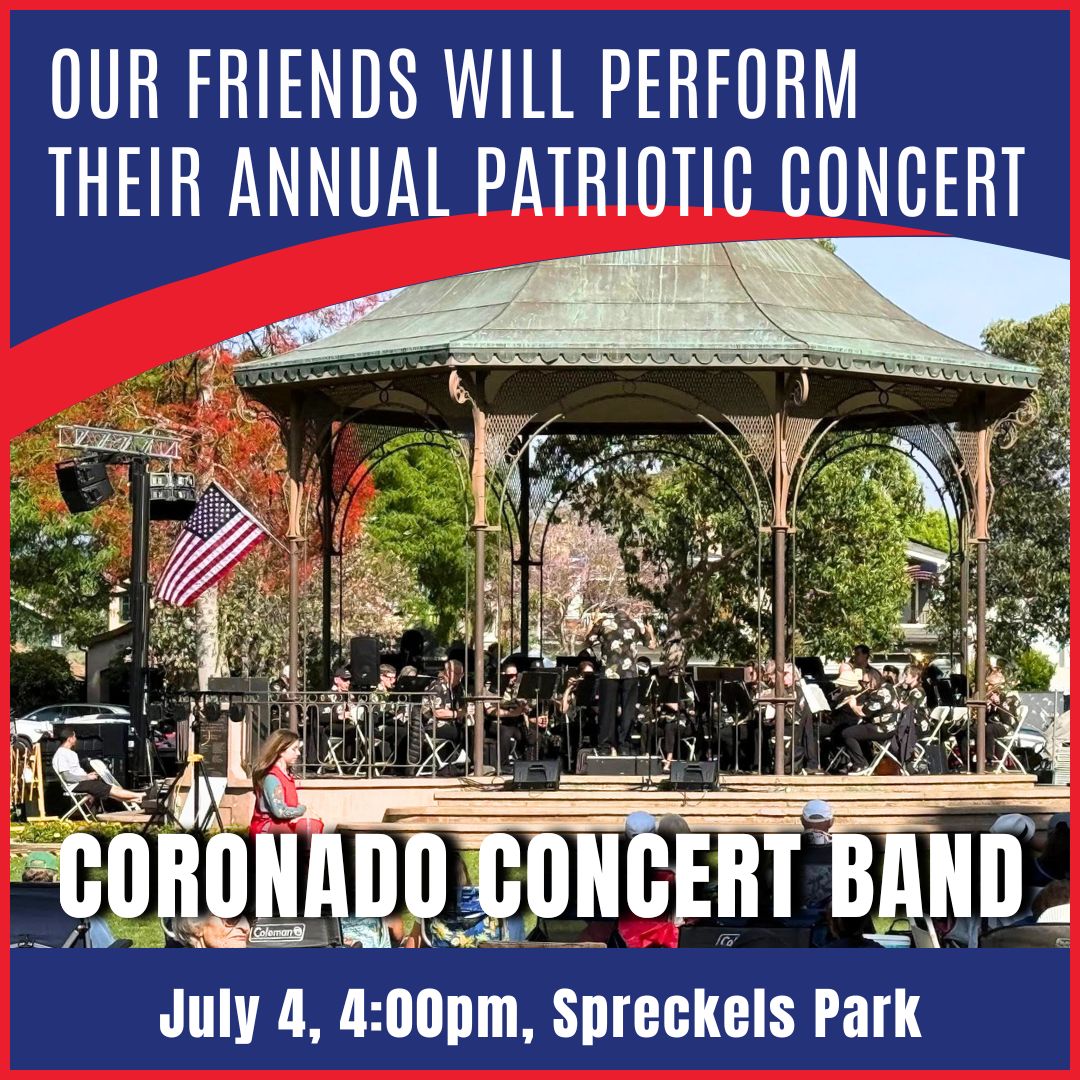 OUR FRIENDS WILL PERFORM THEIR ANNUAL PATRIOTIC CONCERT

CORONADO CONCERT BAND

Coleman

July 4, 4:00pm, Spreckels Park